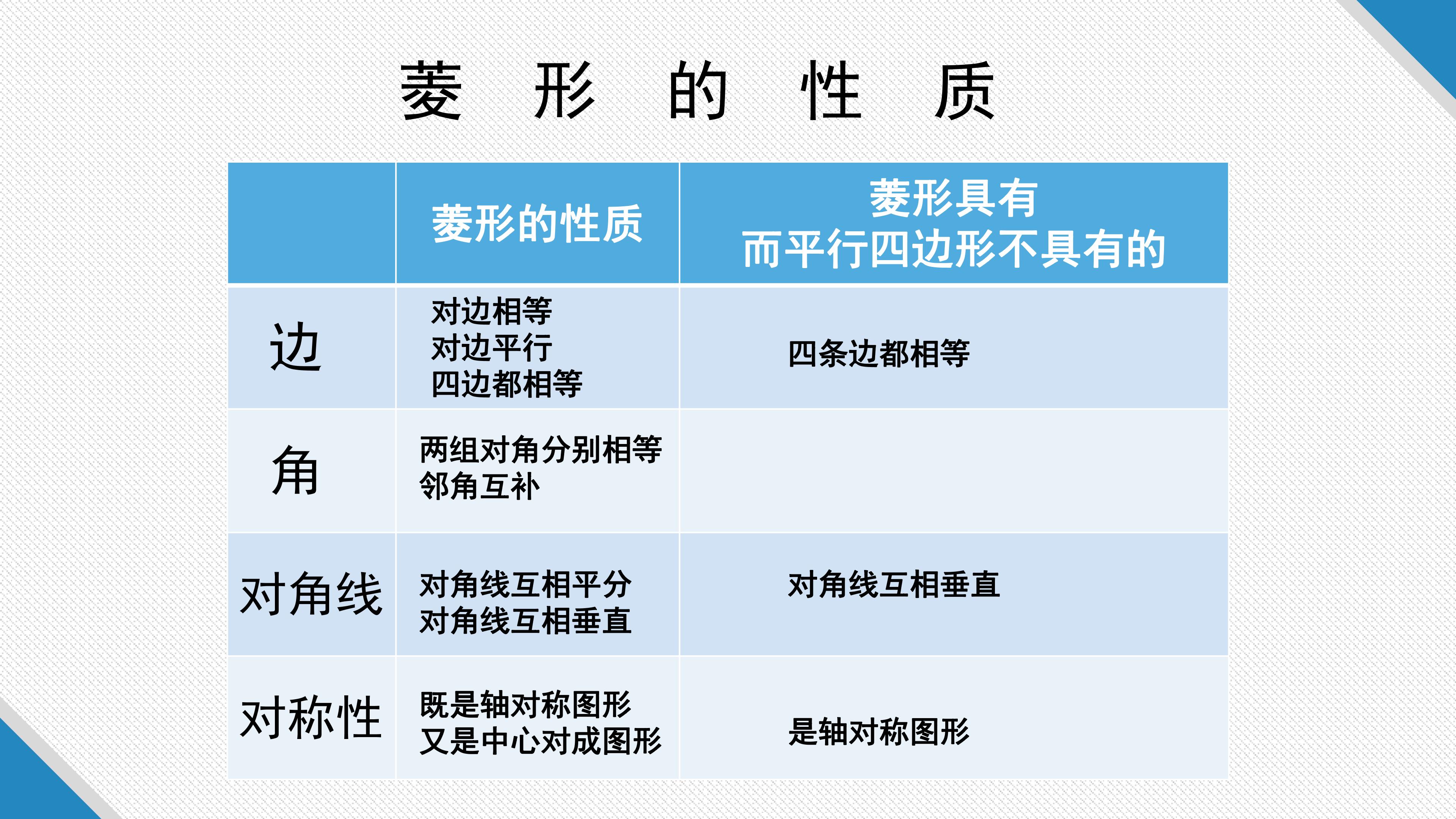 菱 形 的 性 质

|  | 菱形的性质 | 菱形具有 而平行四边形不具有的 |
|---|---|---|
| 边 | 对边相等 对边平行 四边都相等 | 四条边都相等 |
| 角 | 两组对角分别相等 邻角互补 |  |
| 对角线 | 对角线互相平分 对角线互相垂直 | 对角线互相垂直 |
| 对称性 | 既是轴对称图形 又是中心对成图形 | 是轴对称图形 |